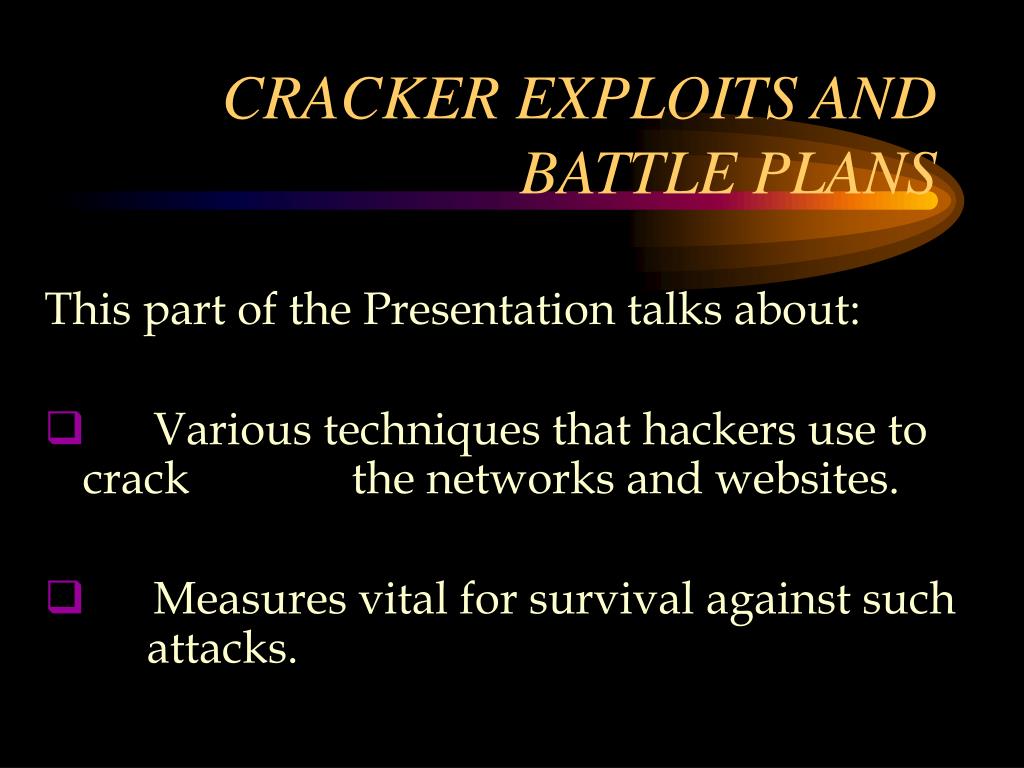 CRACKER EXPLOITS AND BATTLE PLANS

This part of the Presentation talks about:

❑ Various techniques that hackers use to crack the networks and websites.

❑ Measures vital for survival against such attacks.